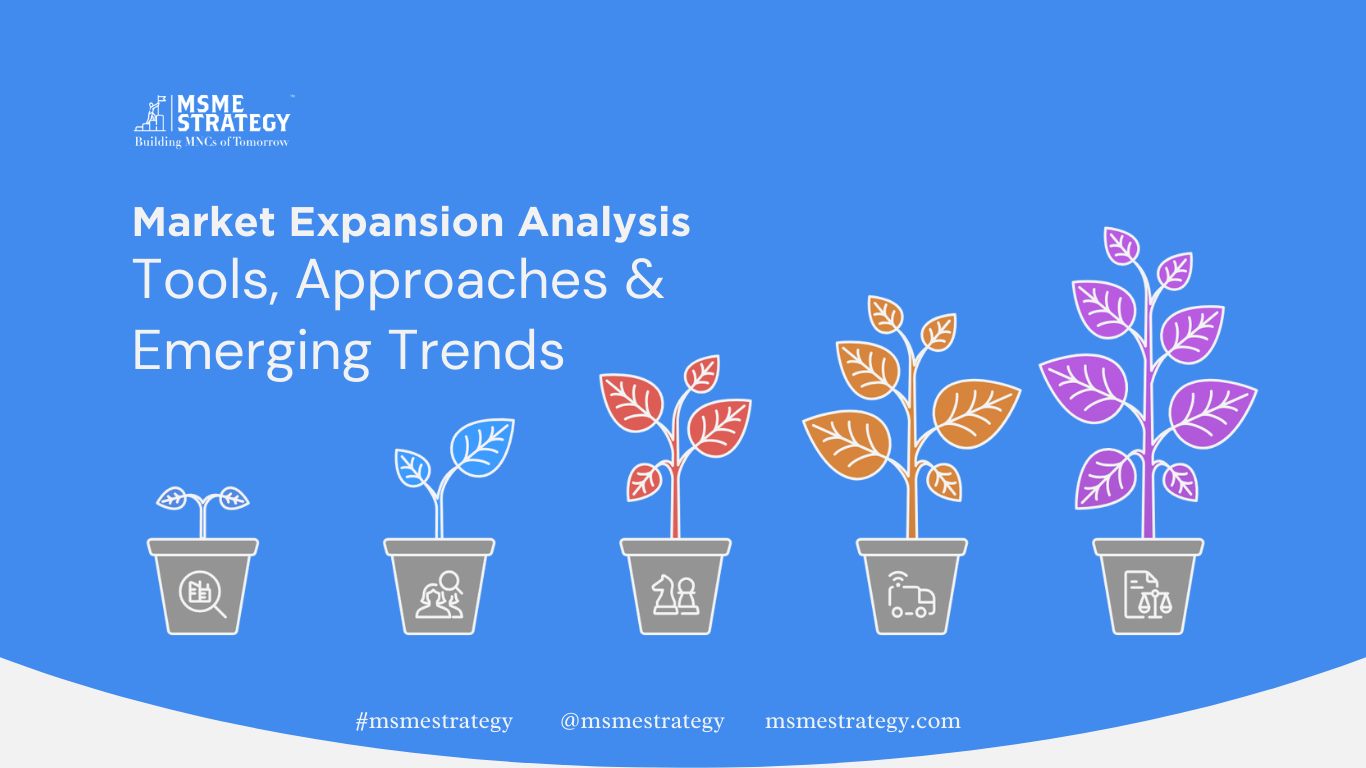 MSME STRATEGY™
Building MNCs of Tomorrow

Market Expansion Analysis
Tools, Approaches & Emerging Trends

#msmestrategy @msmestrategy msmestrategy.com